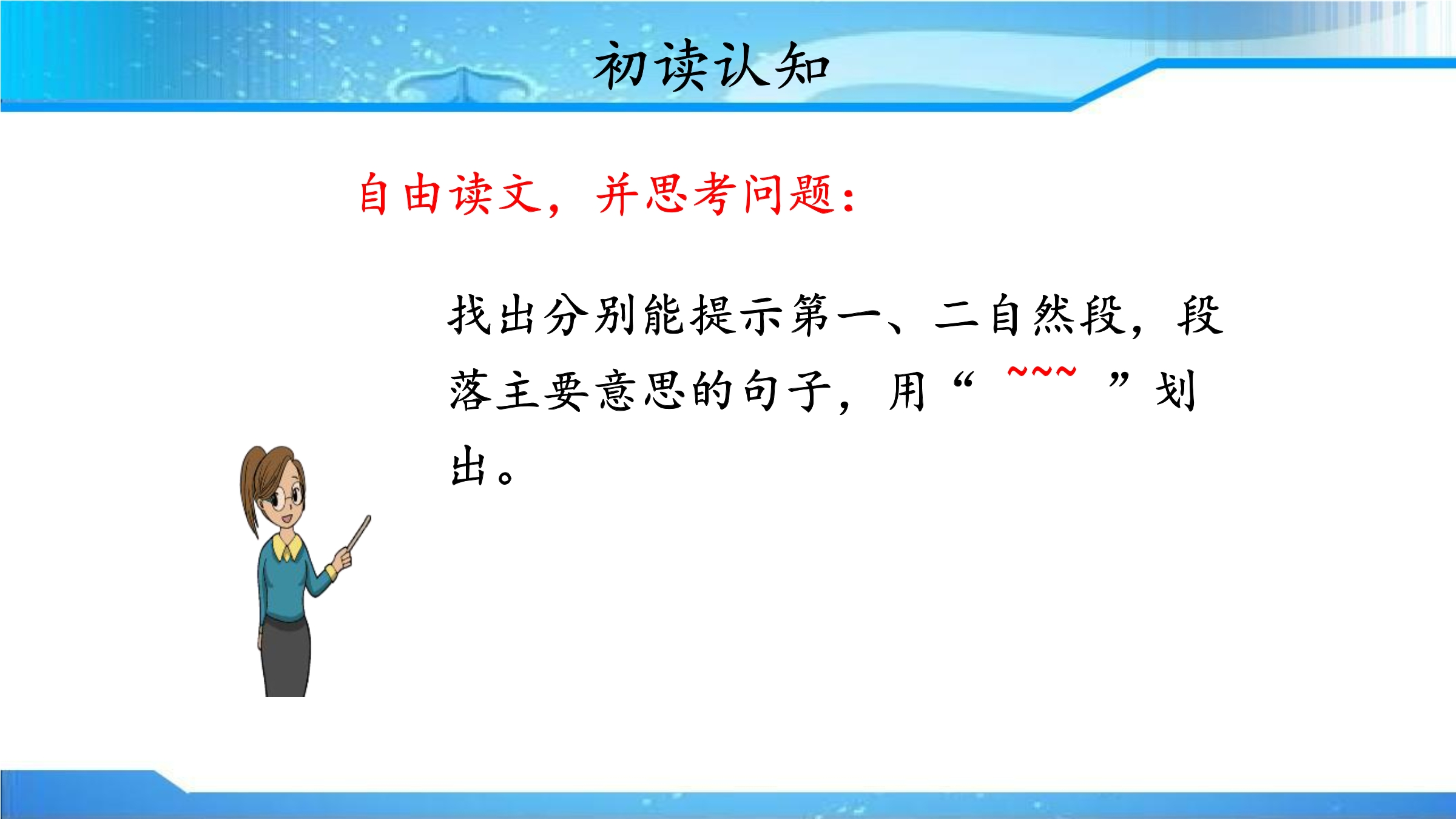 初读认知

自由读文，并思考问题：

找出分别能提示第一、二自然段，段落主要意思的句子，用“ ~~~ ”划出。